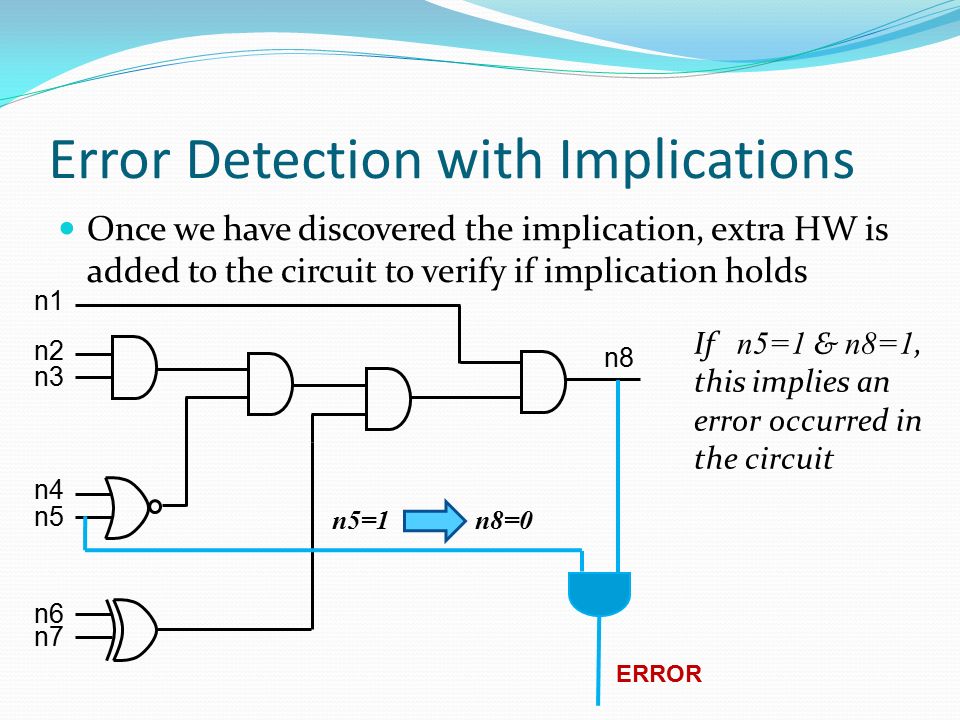 Error Detection with Implications

Once we have discovered the implication, extra HW is added to the circuit to verify if implication holds

n1
n2
n3
n4
n5
n6
n7
n8

n5=1 n8=0

If n5=1 & n8=1, this implies an error occurred in the circuit

ERROR